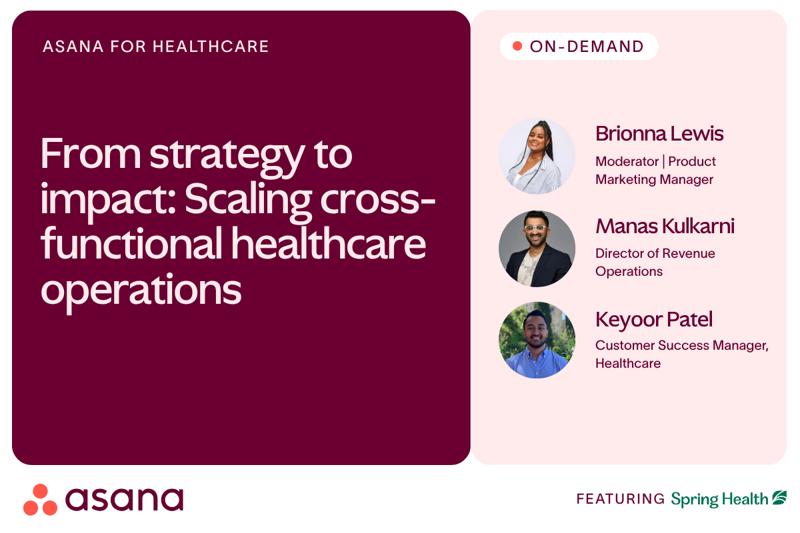 ASANA FOR HEALTHCARE

From strategy to impact: Scaling cross-functional healthcare operations

ON-DEMAND

Brionna Lewis
Moderator | Product Marketing Manager

Manas Kulkarni
Director of Revenue Operations

Keyoor Patel
Customer Success Manager, Healthcare

asana

FEATURING Spring Health